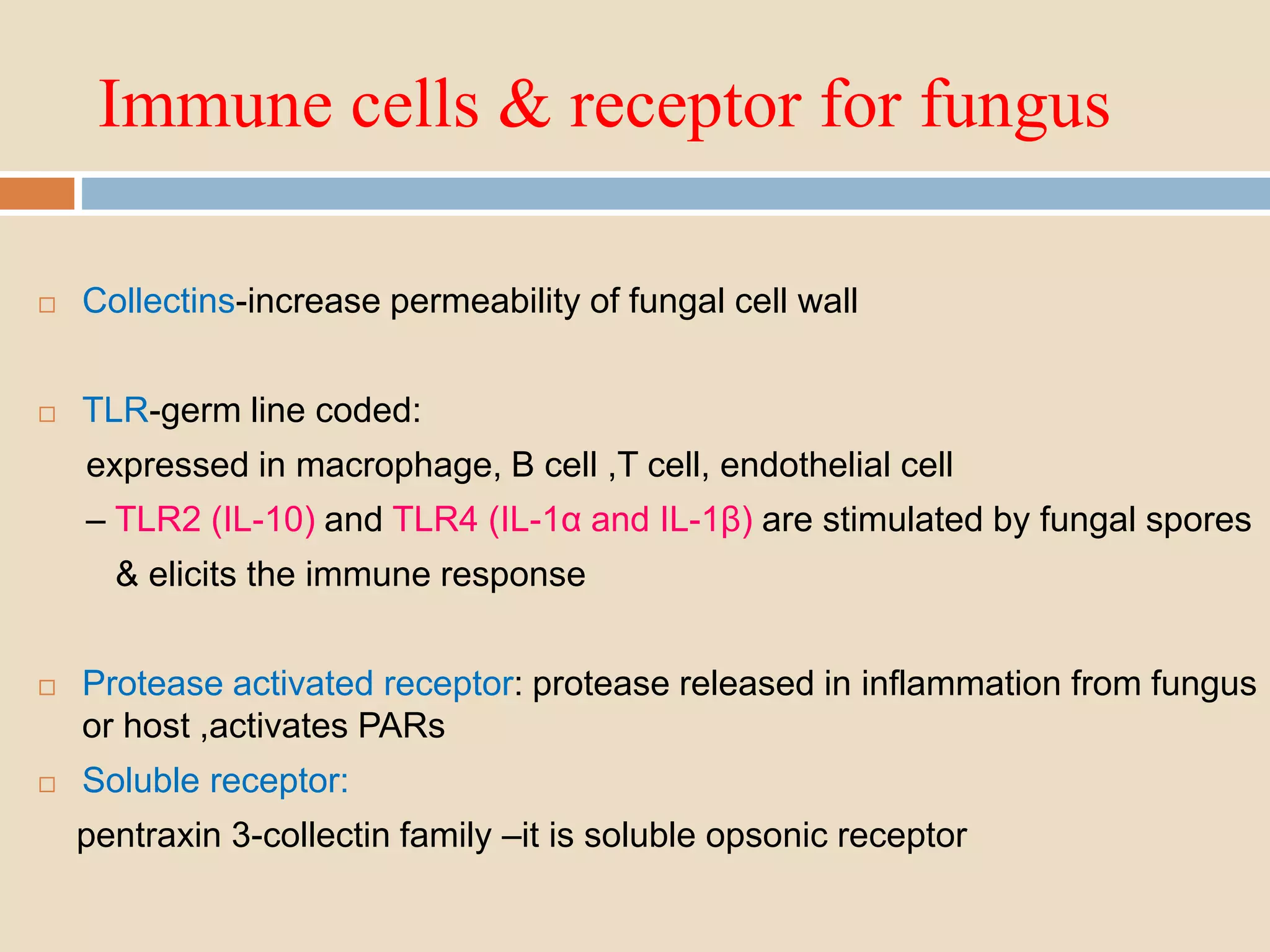 Immune cells & receptor for fungus

□ Collectins-increase permeability of fungal cell wall

□ TLR-germ line coded:

expressed in macrophage, B cell ,T cell, endothelial cell

– TLR2 (IL-10) and TLR4 (IL-1α and IL-1β) are stimulated by fungal spores & elicits the immune response

□ Protease activated receptor: protease released in inflammation from fungus or host ,activates PARs

□ Soluble receptor:

pentraxin 3-collectin family –it is soluble opsonic receptor